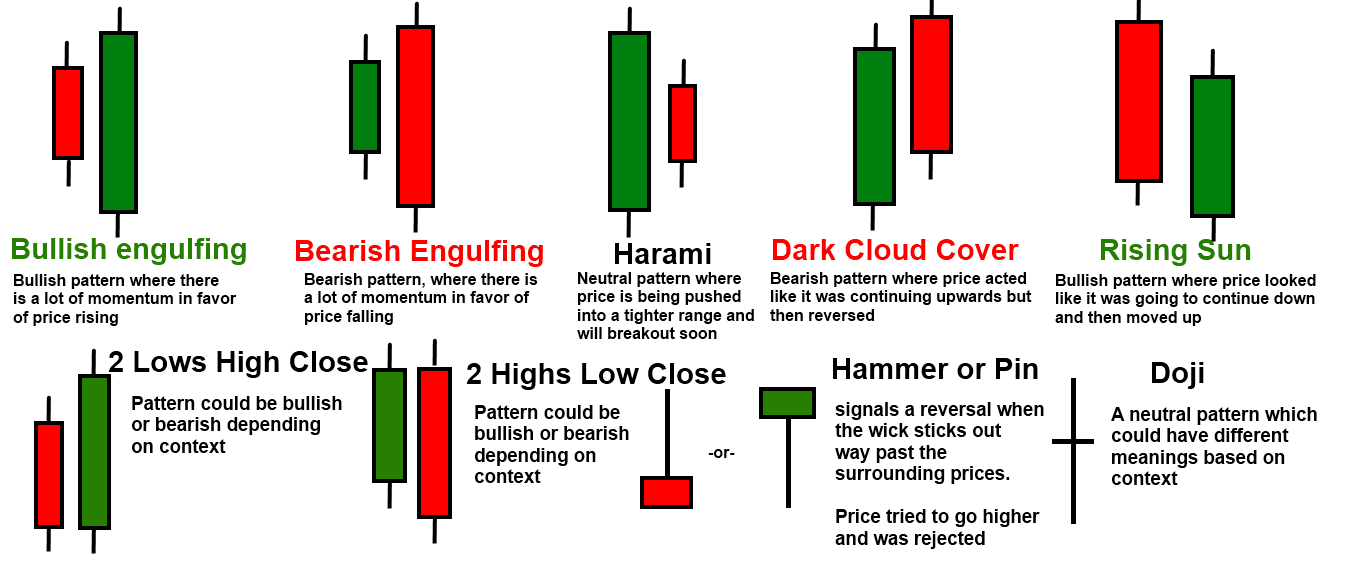 Bullish engulfing

Bullish pattern where there is a lot of momentum in favor of price rising

Bearish Engulfing

Bearish pattern, where there is a lot of momentum in favor of price falling

Harami

Neutral pattern where price is being pushed into a tighter range and will breakout soon

Dark Cloud Cover

Bearish pattern where price acted like it was continuing upwards but then reversed

Rising Sun

Bullish pattern where price looked like it was going to continue down and then moved up

2 Lows High Close

Pattern could be bullish or bearish depending on context

2 Highs Low Close

Pattern could be bullish or bearish depending on context

-or-

Hammer or Pin

signals a reversal when the wick sticks out way past the surrounding prices.

Price tried to go higher and was rejected

Doji

A neutral pattern which could have different meanings based on context